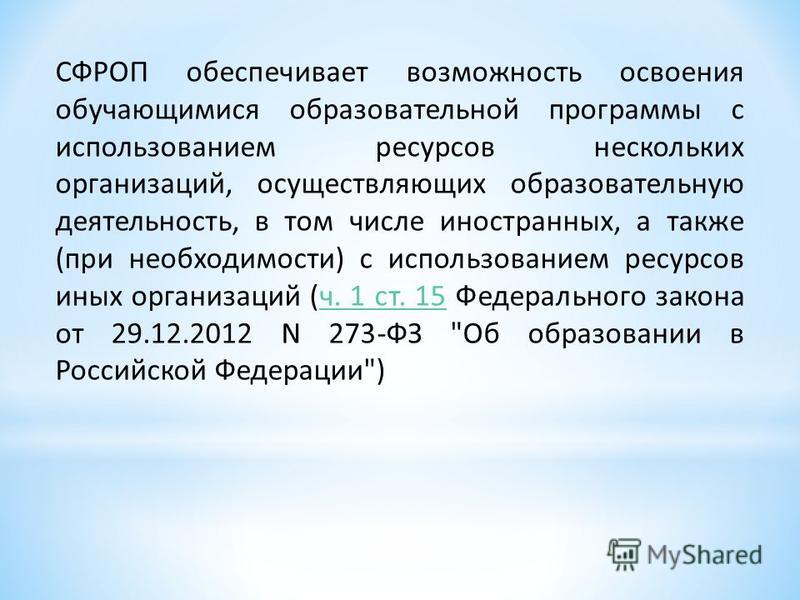 СФРОП обеспечивает возможность освоения обучающимися образовательной программы с использованием ресурсов нескольких организаций, осуществляющих образовательную деятельность, в том числе иностранных, а также (при необходимости) с использованием ресурсов иных организаций (ч. 1 ст. 15 Федерального закона от 29.12.2012 N 273-ФЗ "Об образовании в Российской Федерации")

MyShared